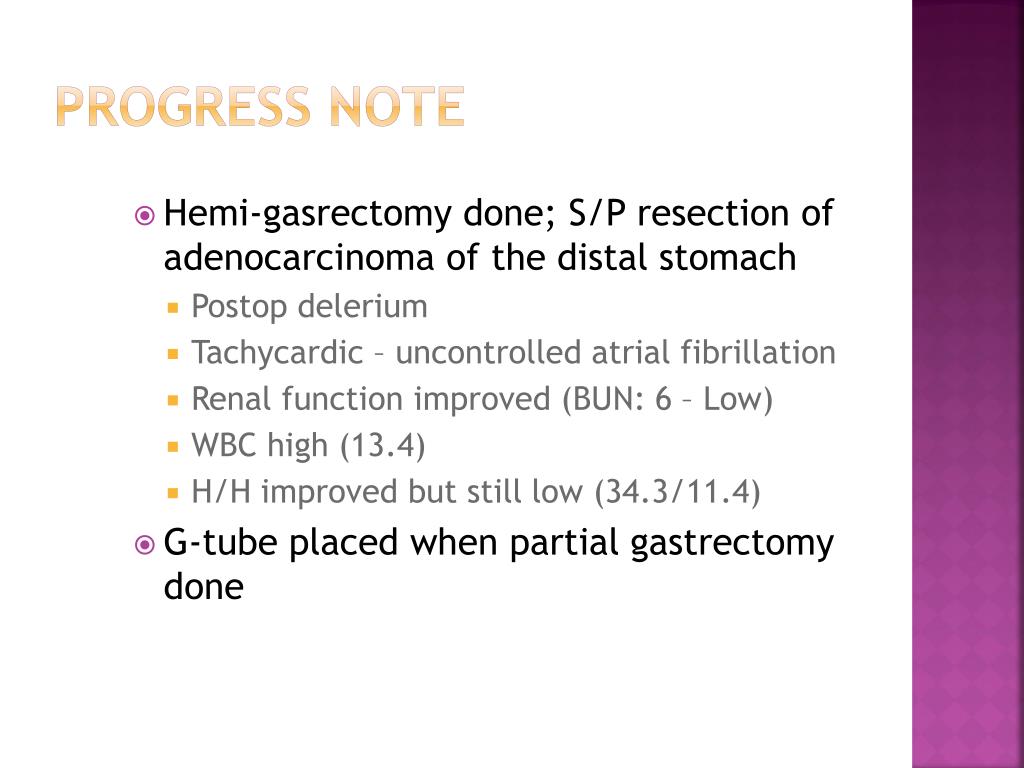 PROGRESS NOTE

Hemi-gasrectomy done; S/P resection of adenocarcinoma of the distal stomach

Postop delerium

Tachycardic – uncontrolled atrial fibrillation

Renal function improved (BUN: 6 – Low)

WBC high (13.4)

H/H improved but still low (34.3/11.4)

G-tube placed when partial gastrectomy done